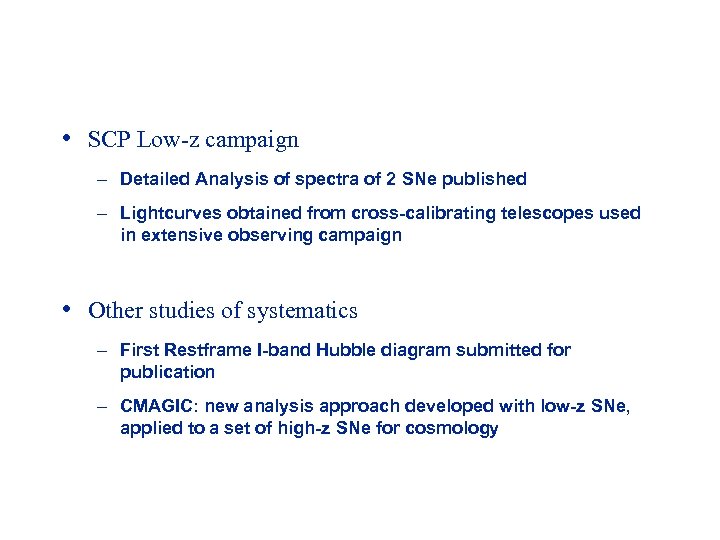 • SCP Low-z campaign

– Detailed Analysis of spectra of 2 SNe published

– Lightcurves obtained from cross-calibrating telescopes used in extensive observing campaign

• Other studies of systematics

– First Restframe I-band Hubble diagram submitted for publication

– CMAGIC: new analysis approach developed with low-z SNe, applied to a set of high-z SNe for cosmology